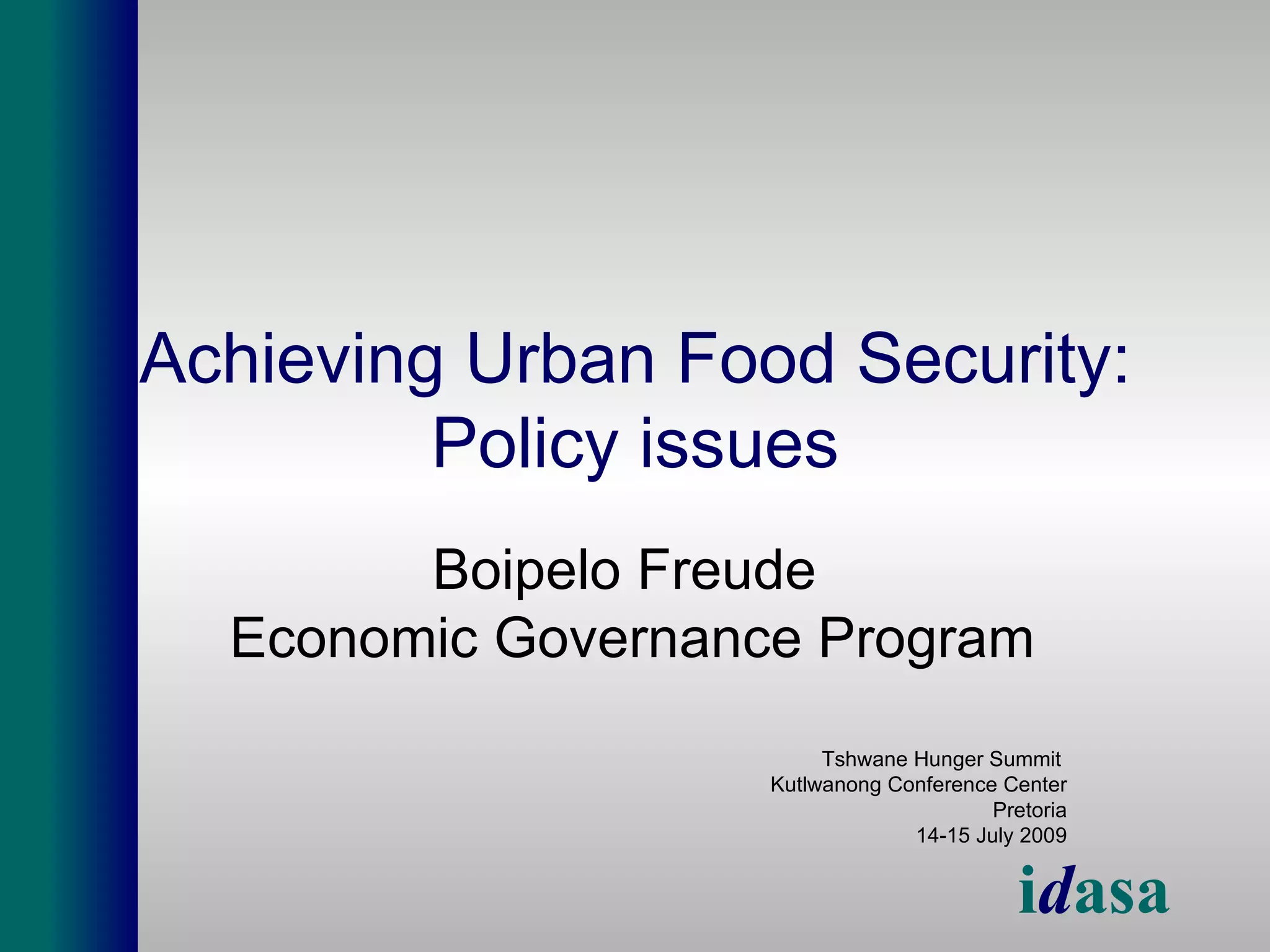 Achieving Urban Food Security: Policy issues

Boipelo Freude
Economic Governance Program

Tshwane Hunger Summit
Kutlwanong Conference Center
Pretoria
14-15 July 2009

idasa